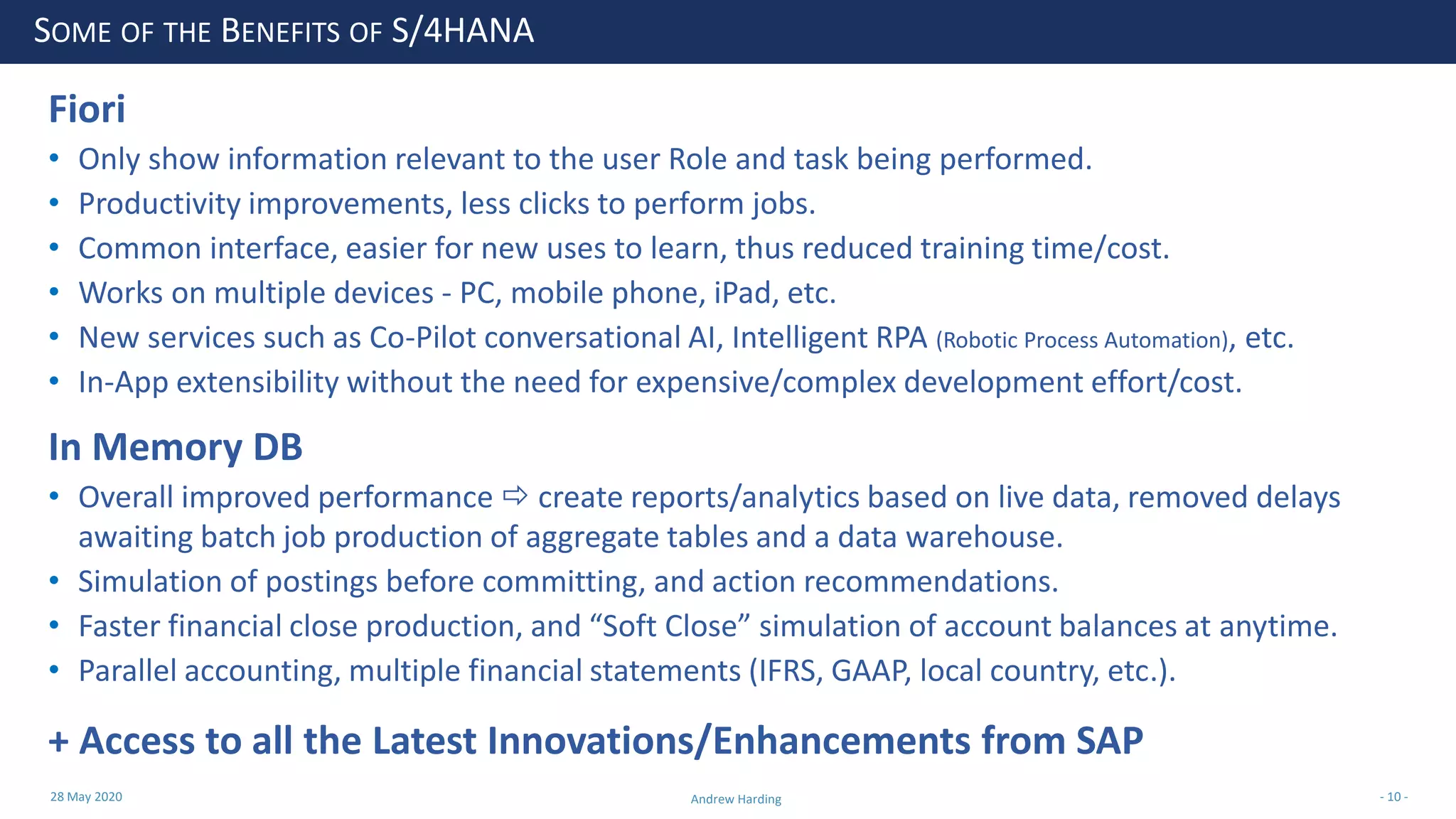 SOME OF THE BENEFITS OF S/4HANA

Fiori

• Only show information relevant to the user Role and task being performed.
• Productivity improvements, less clicks to perform jobs.
• Common interface, easier for new uses to learn, thus reduced training time/cost.
• Works on multiple devices - PC, mobile phone, iPad, etc.
• New services such as Co-Pilot conversational AI, Intelligent RPA (Robotic Process Automation), etc.
• In-App extensibility without the need for expensive/complex development effort/cost.

In Memory DB

• Overall improved performance ⇨ create reports/analytics based on live data, removed delays awaiting batch job production of aggregate tables and a data warehouse.
• Simulation of postings before committing, and action recommendations.
• Faster financial close production, and “Soft Close” simulation of account balances at anytime.
• Parallel accounting, multiple financial statements (IFRS, GAAP, local country, etc.).

+ Access to all the Latest Innovations/Enhancements from SAP

28 May 2020

Andrew Harding

- 10 -